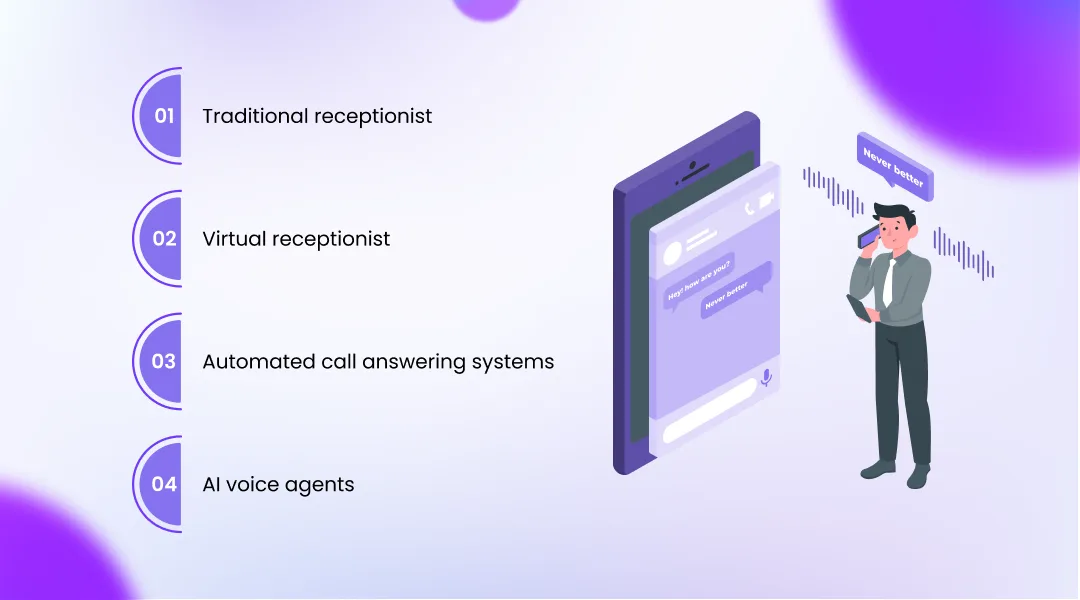 01 Traditional receptionist

02 Virtual receptionist

03 Automated call answering systems

04 AI voice agents

Hey! how are you?

Never better

Never better